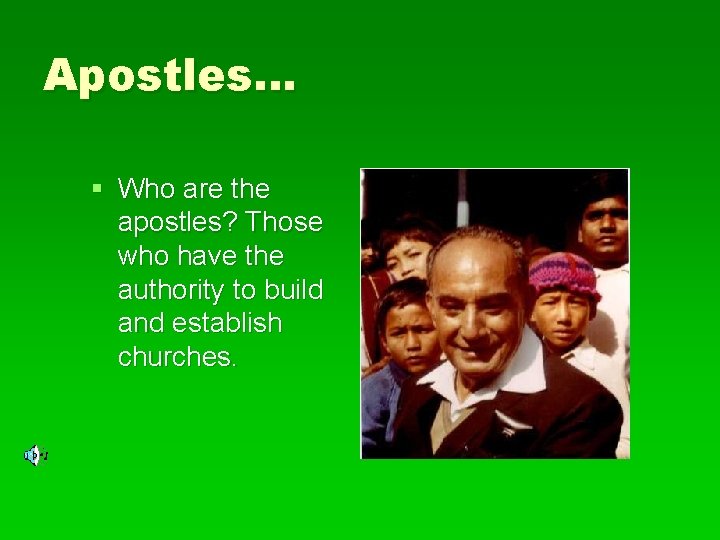 Apostles…

▪ Who are the apostles? Those who have the authority to build and establish churches.